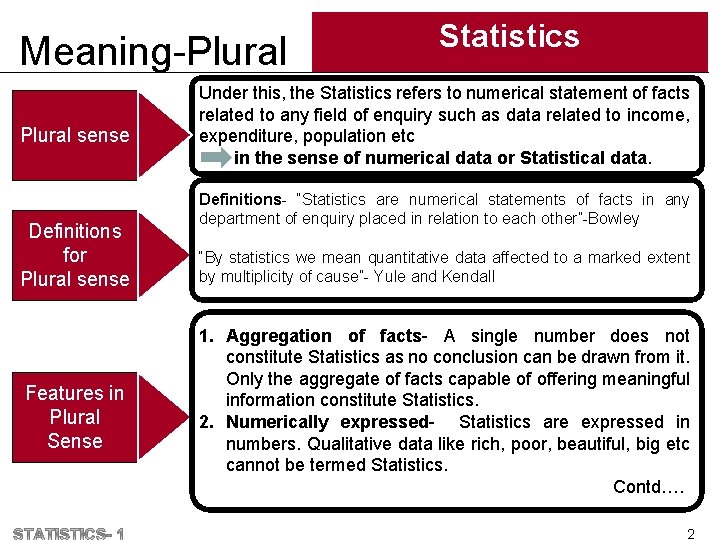 Meaning-Plural

Statistics

Plural sense

Under this, the Statistics refers to numerical statement of facts related to any field of enquiry such as data related to income, expenditure, population etc

in the sense of numerical data or Statistical data.

Definitions for Plural sense

Definitions- "Statistics are numerical statements of facts in any department of enquiry placed in relation to each other"-Bowley

"By statistics we mean quantitative data affected to a marked extent by multiplicity of cause"- Yule and Kendall

Features in Plural Sense

1. Aggregation of facts- A single number does not constitute Statistics as no conclusion can be drawn from it. Only the aggregate of facts capable of offering meaningful information constitute Statistics.
2. Numerically expressed- Statistics are expressed in numbers. Qualitative data like rich, poor, beautiful, big etc cannot be termed Statistics.

Contd….

STATISTICS- 1

2